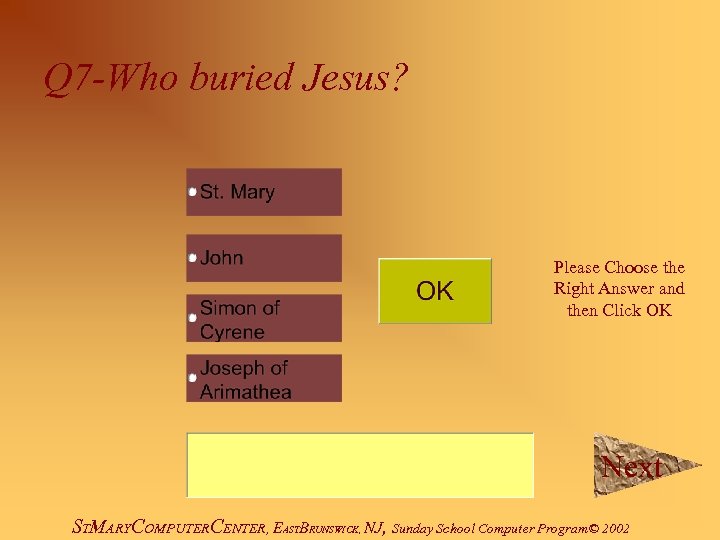 Q7-Who buried Jesus?

St. Mary

John

Simon of Cyrene

Joseph of Arimathea

OK

Please Choose the Right Answer and then Click OK

Next

STMARYCOMPUTERCENTER, EASTBRUNSWICK, NJ, Sunday School Computer Program© 2002